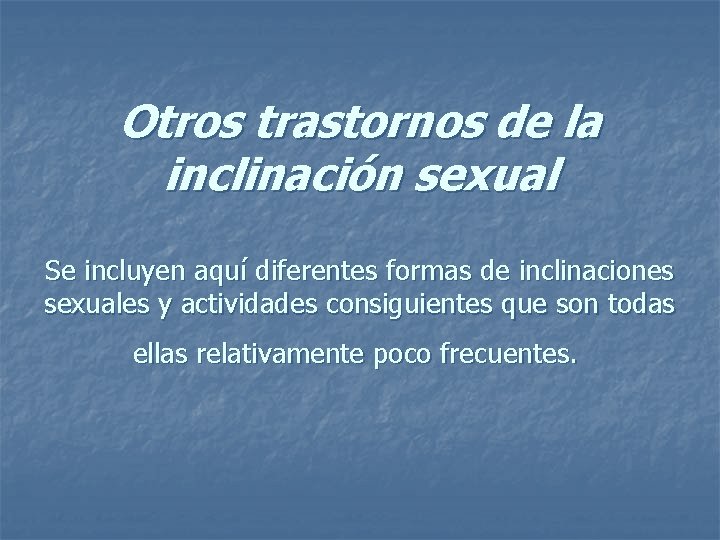 Otros trastornos de la inclinación sexual

Se incluyen aquí diferentes formas de inclinaciones sexuales y actividades consiguientes que son todas ellas relativamente poco frecuentes.